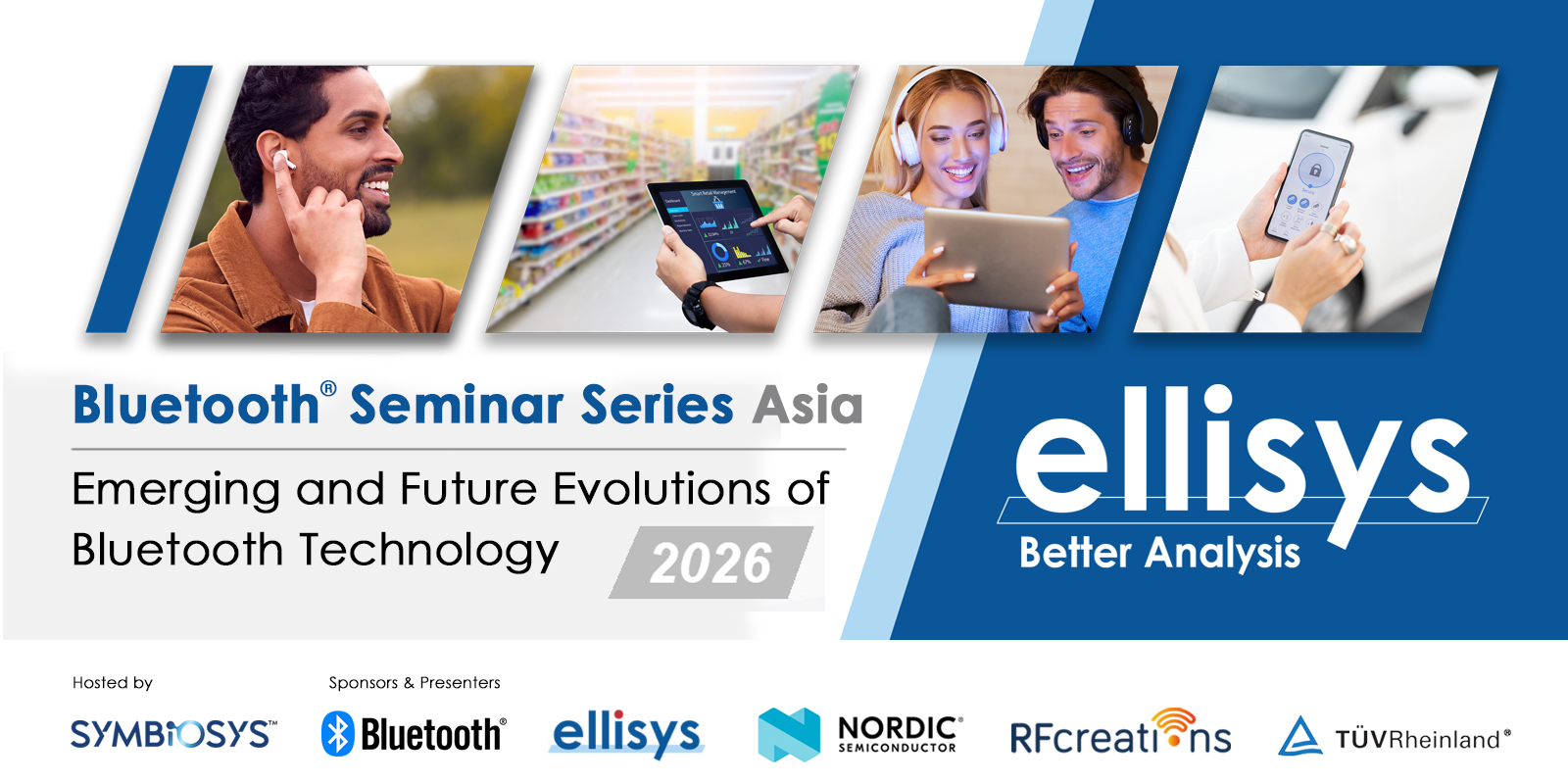 Bluetooth® Seminar Series Asia

Emerging and Future Evolutions of Bluetooth Technology 2026

ellisys
Better Analysis

Hosted by
SYMBIOSYS™

Sponsors & Presenters
Bluetooth®
ellisys
NORDIC®
SEMICONDUCTOR
RFcreations
TÜVRheinland®